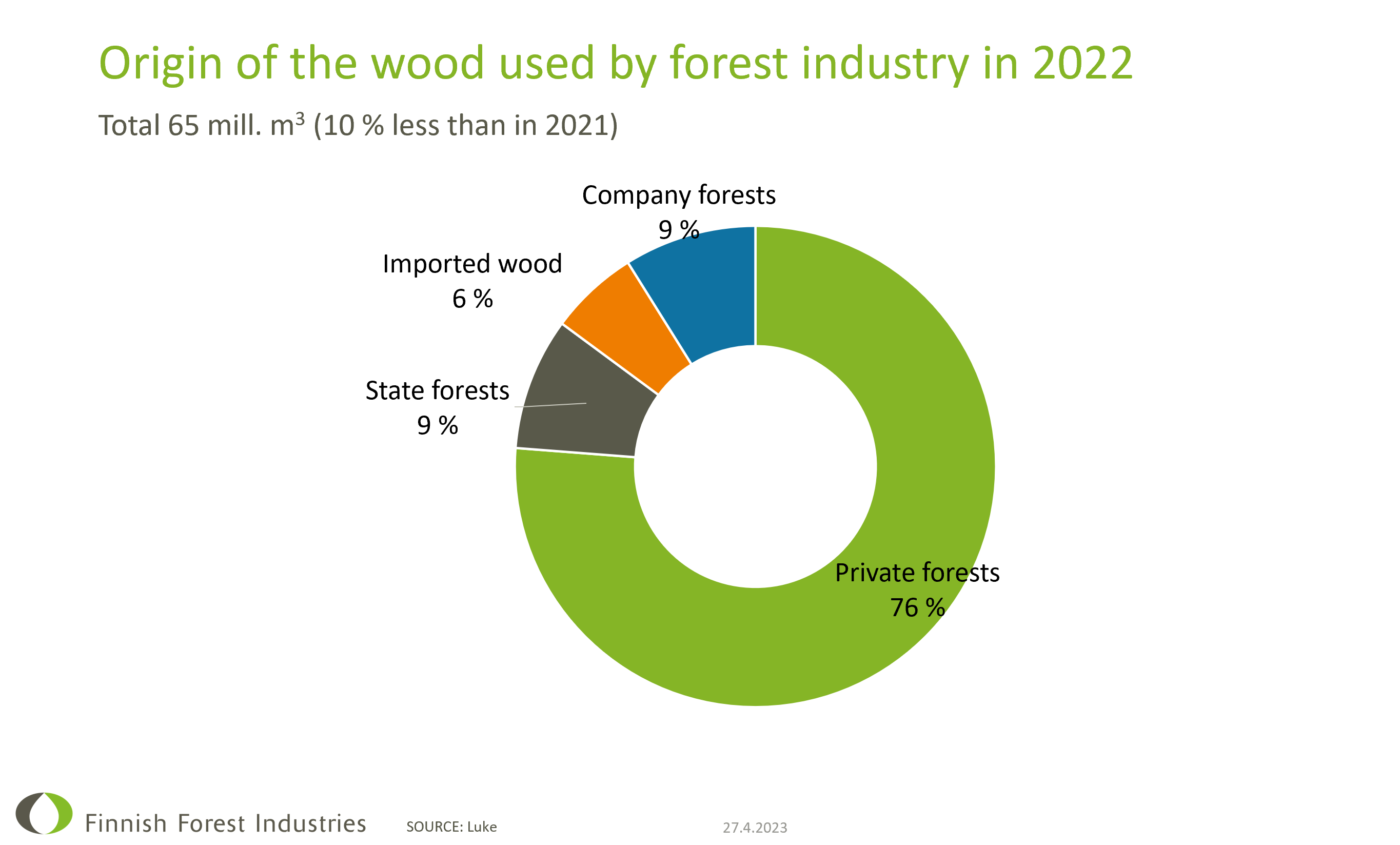 Origin of the wood used by forest industry in 2022

Total 65 mill. $m^3$ (10 % less than in 2021)

Company forests
9 %

Imported wood
6 %

State forests
9 %

Private forests
76 %

Finnish Forest Industries

SOURCE: Luke

27.4.2023